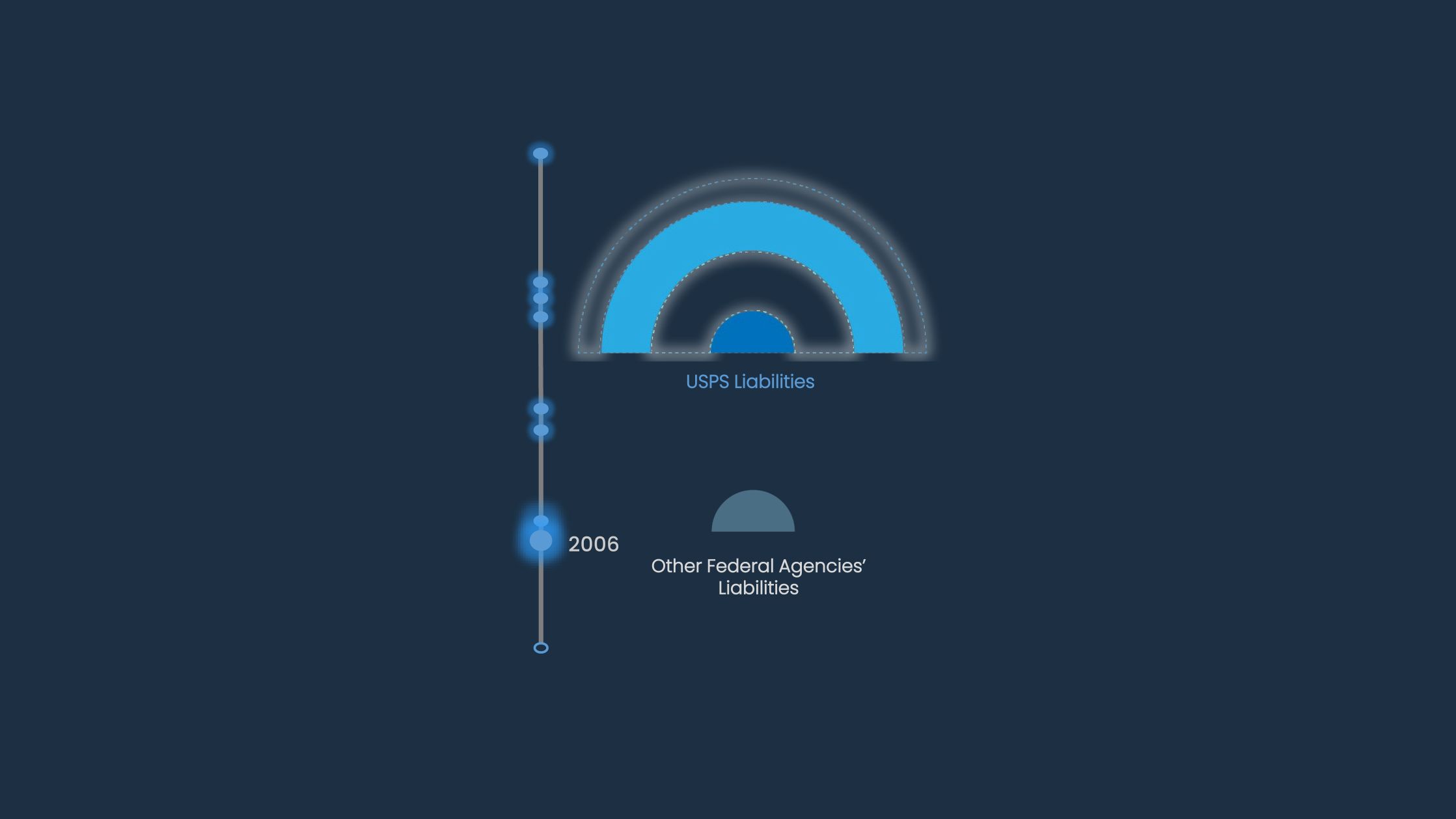 USPS Liabilities

2006

Other Federal Agencies' Liabilities